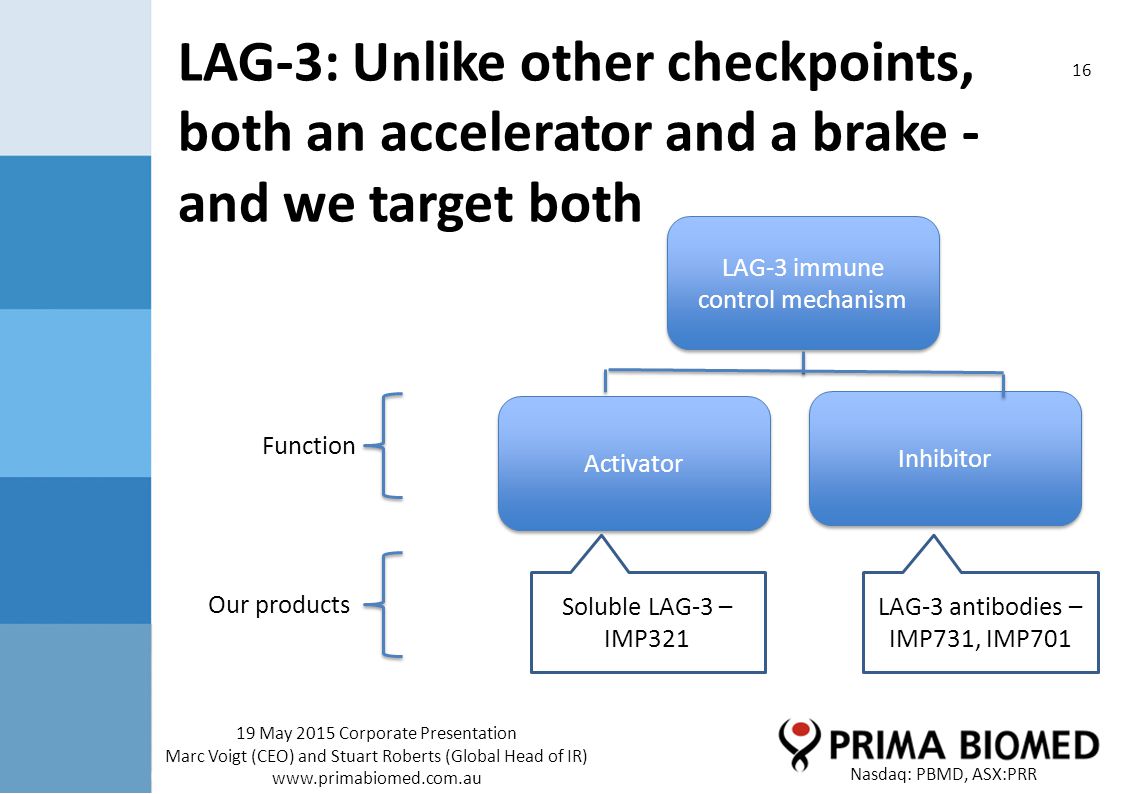 LAG-3: Unlike other checkpoints, both an accelerator and a brake - and we target both

16

LAG-3 immune control mechanism

Function

Activator

Inhibitor

Our products

Soluble LAG-3 – IMP321

LAG-3 antibodies – IMP731, IMP701

19 May 2015 Corporate Presentation
Marc Voigt (CEO) and Stuart Roberts (Global Head of IR)
www.primabiomed.com.au

PRIMA BIOMED
Nasdaq: PBMD, ASX:PRR